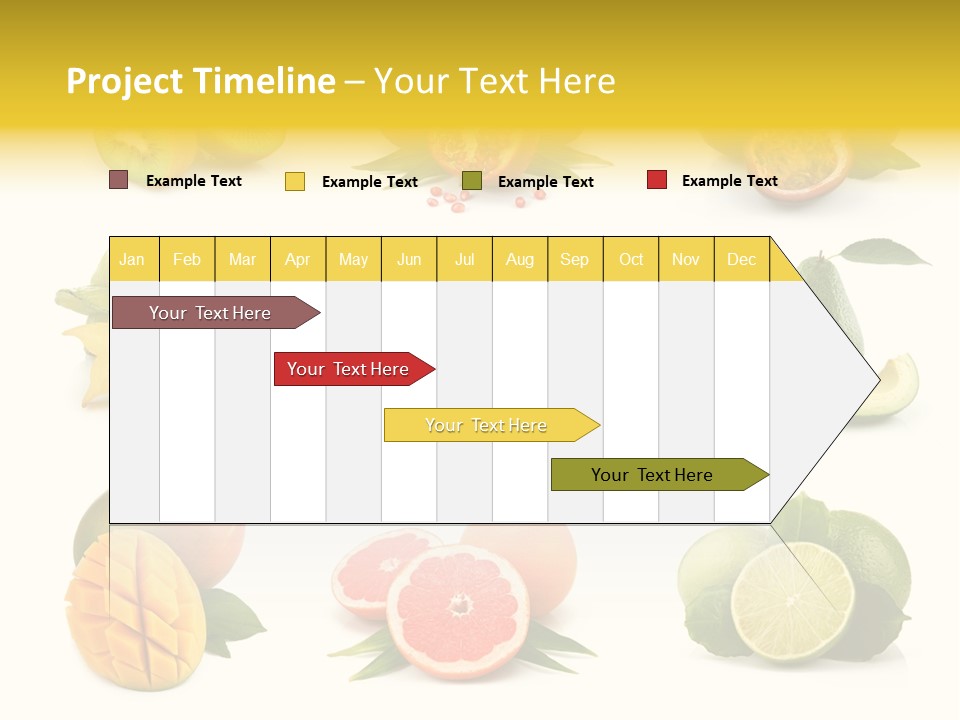 Project Timeline – Your Text Here

Example Text
Example Text
Example Text
Example Text

| Jan | Feb | Mar | Apr | May | Jun | Jul | Aug | Sep | Oct | Nov | Dec |
|---|---|---|---|---|---|---|---|---|---|---|---|

Your Text Here
Your Text Here
Your Text Here
Your Text Here